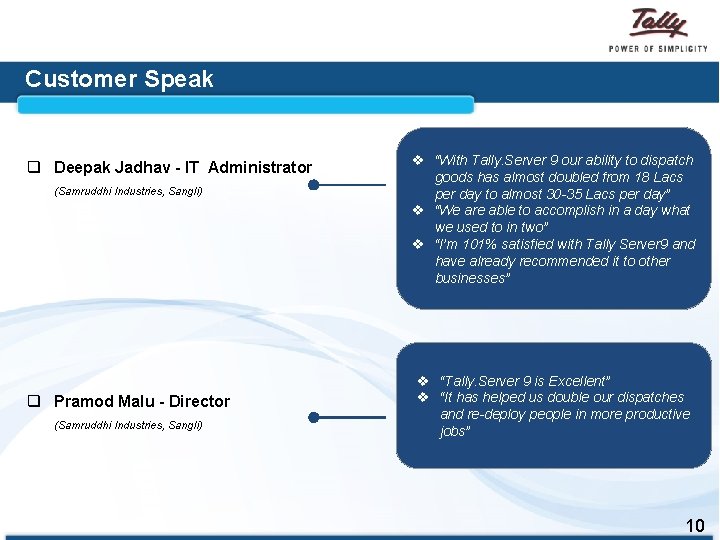 Tally
POWER OF SIMPLICITY

Customer Speak

❑ Deepak Jadhav - IT Administrator
(Samruddhi Industries, Sangli)

❖ "With Tally.Server 9 our ability to dispatch goods has almost doubled from 18 Lacs per day to almost 30-35 Lacs per day"
❖ "We are able to accomplish in a day what we used to in two"
❖ "I'm 101% satisfied with Tally Server9 and have already recommended it to other businesses"

❑ Pramod Malu - Director
(Samruddhi Industries, Sangli)

❖ "Tally.Server 9 is Excellent"
❖ "It has helped us double our dispatches and re-deploy people in more productive jobs"

10